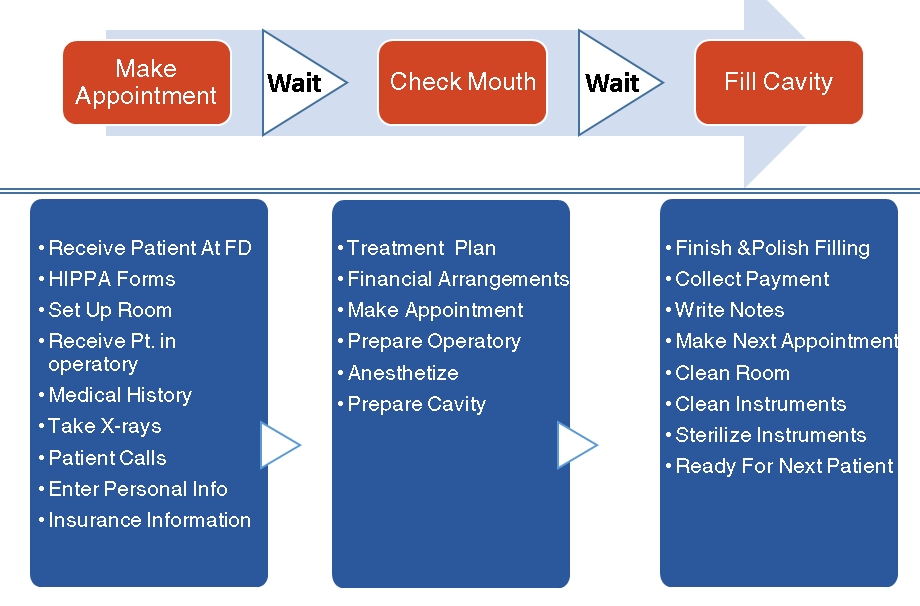 Make Appointment

Wait

Check Mouth

Wait

Fill Cavity

• Receive Patient At FD
• HIPPA Forms
• Set Up Room
• Receive Pt. in operatory
• Medical History
• Take X-rays
• Patient Calls
• Enter Personal Info
• Insurance Information

• Treatment Plan
• Financial Arrangements
• Make Appointment
• Prepare Operatory
• Anesthetize
• Prepare Cavity

• Finish &Polish Filling
• Collect Payment
• Write Notes
• Make Next Appointment
• Clean Room
• Clean Instruments
• Sterilize Instruments
• Ready For Next Patient